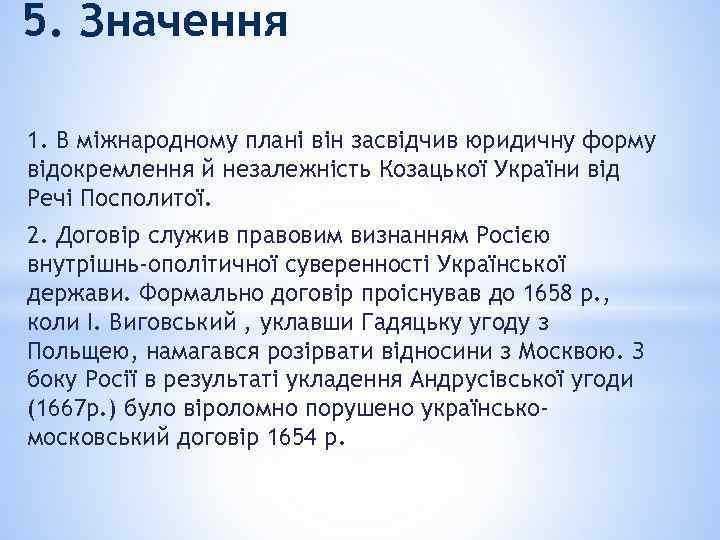 5. Значення

1. В міжнародному плані він засвідчив юридичну форму відокремлення й незалежність Козацької України від Речі Посполитої.

2. Договір служив правовим визнанням Росією внутрішнь-ополітичної суверенності Української держави. Формально договір проіснував до 1658 р., коли І. Виговський , уклавши Гадяцьку угоду з Польщею, намагався розірвати відносини з Москвою. З боку Росії в результаті укладення Андрусівської угоди (1667р.) було віроломно порушено українсько-московський договір 1654 р.